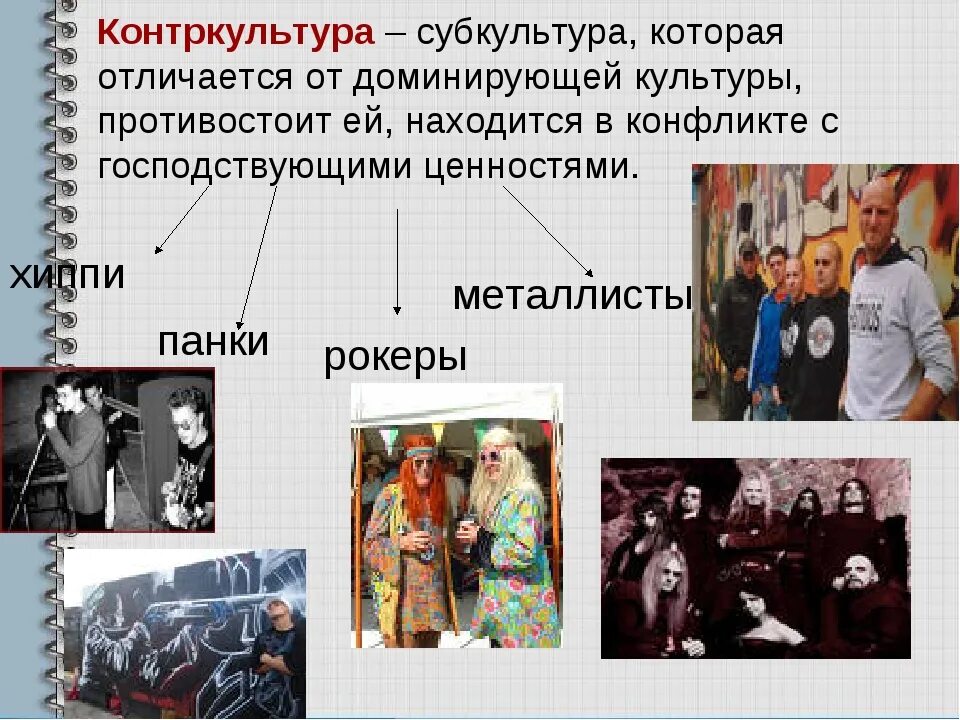 Контркультура – субкультура, которая отличается от доминирующей культуры, противостоит ей, находится в конфликте с господствующими ценностями.

хиппи

панки

рокеры

металлисты